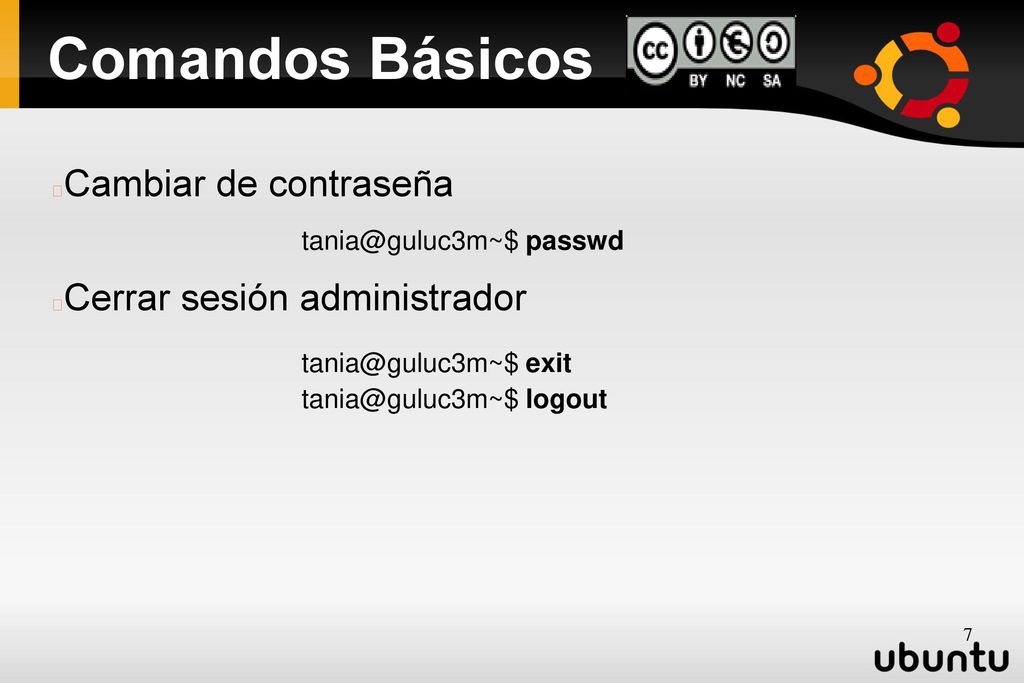 Comandos Básicos

BY NC SA

Cambiar de contraseña

tania@guluc3m~$ passwd

Cerrar sesión administrador

tania@guluc3m~$ exit
tania@guluc3m~$ logout

7

ubuntu